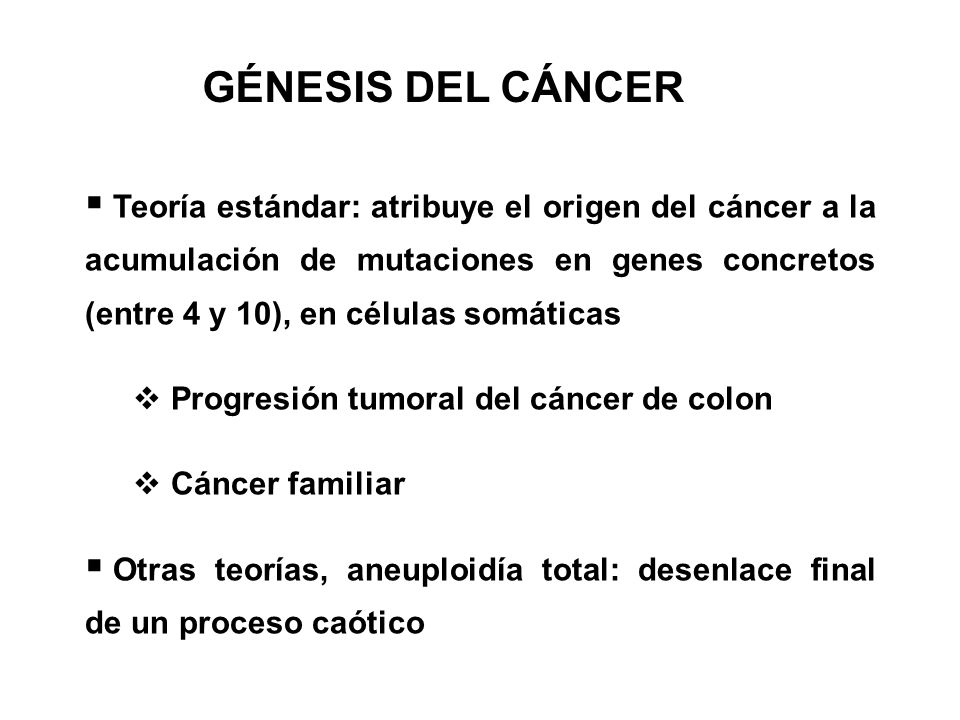 GÉNESIS DEL CÁNCER

▪ Teoría estándar: atribuye el origen del cáncer a la acumulación de mutaciones en genes concretos (entre 4 y 10), en células somáticas

❖ Progresión tumoral del cáncer de colon

❖ Cáncer familiar

▪ Otras teorías, aneuploidía total: desenlace final de un proceso caótico